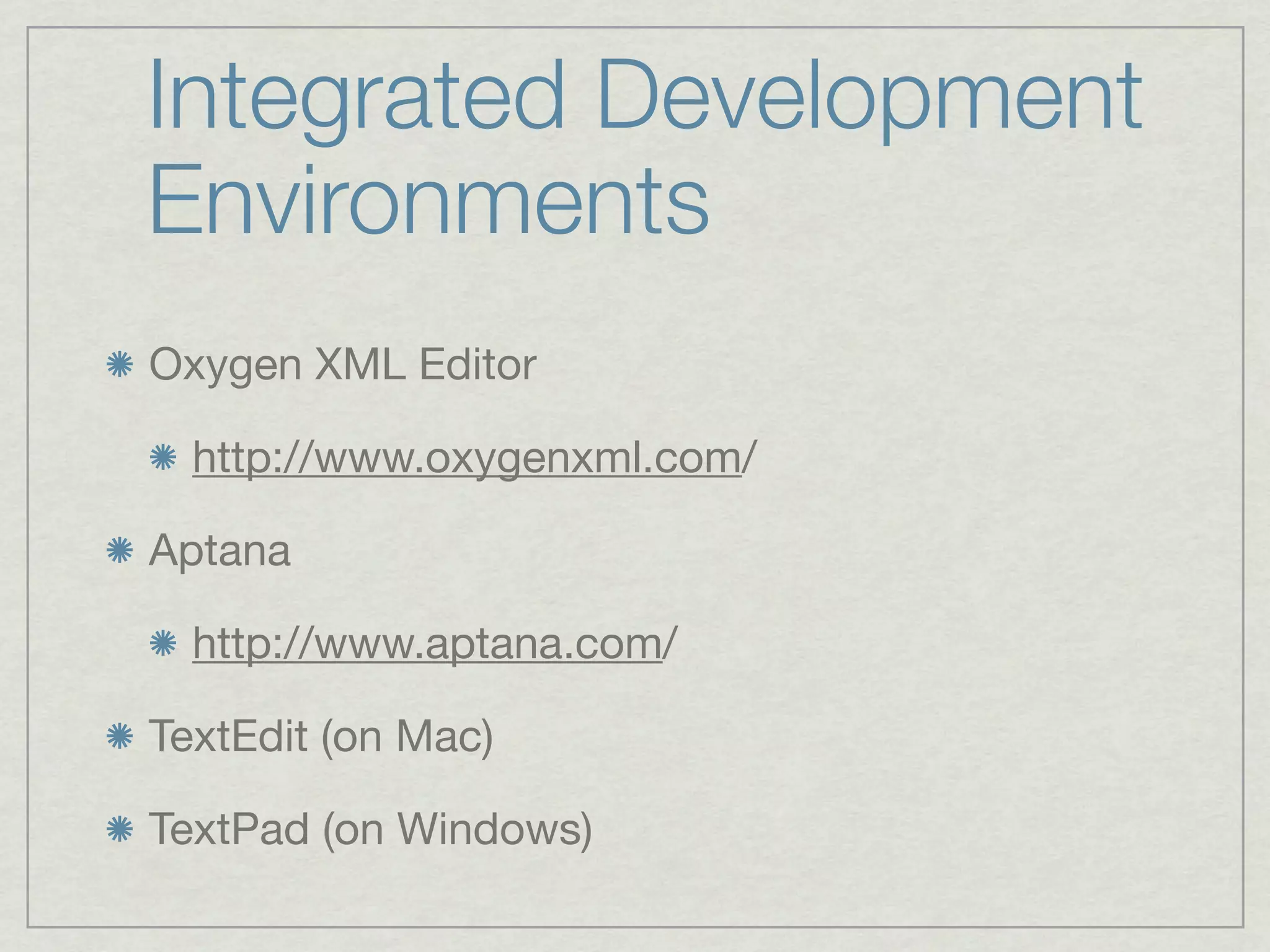 Integrated Development Environments

Oxygen XML Editor

http://www.oxygenxml.com/

Aptana

http://www.aptana.com/

TextEdit (on Mac)

TextPad (on Windows)